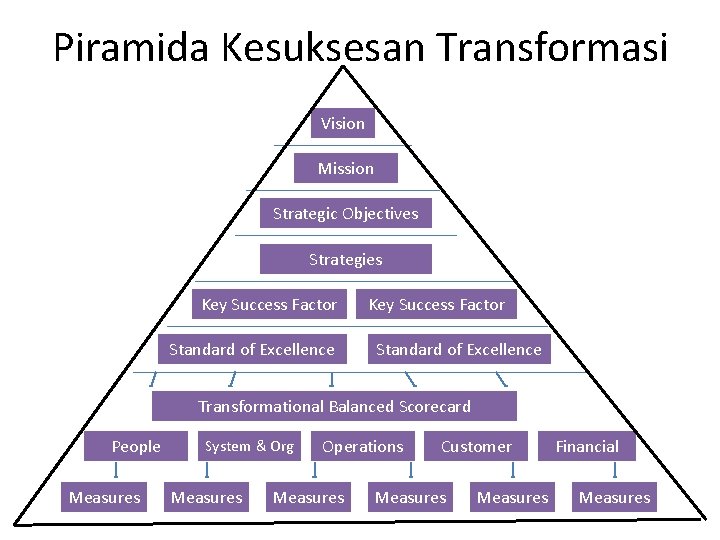 Piramida Kesuksesan Transformasi

Vision

Mission

Strategic Objectives

Strategies

Key Success Factor

Key Success Factor

Standard of Excellence

Standard of Excellence

Transformational Balanced Scorecard

People

System & Org

Operations

Customer

Financial

Measures

Measures

Measures

Measures

Measures

Measures